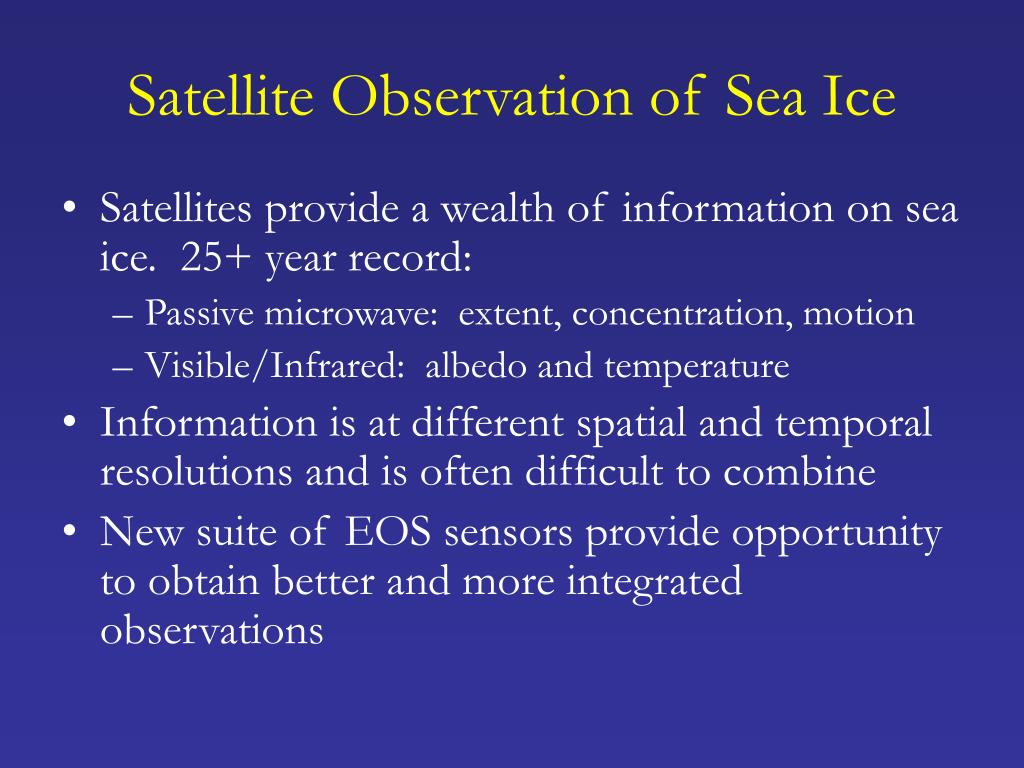 Satellite Observation of Sea Ice

• Satellites provide a wealth of information on sea ice. 25+ year record:
– Passive microwave: extent, concentration, motion
– Visible/Infrared: albedo and temperature
• Information is at different spatial and temporal resolutions and is often difficult to combine
• New suite of EOS sensors provide opportunity to obtain better and more integrated observations